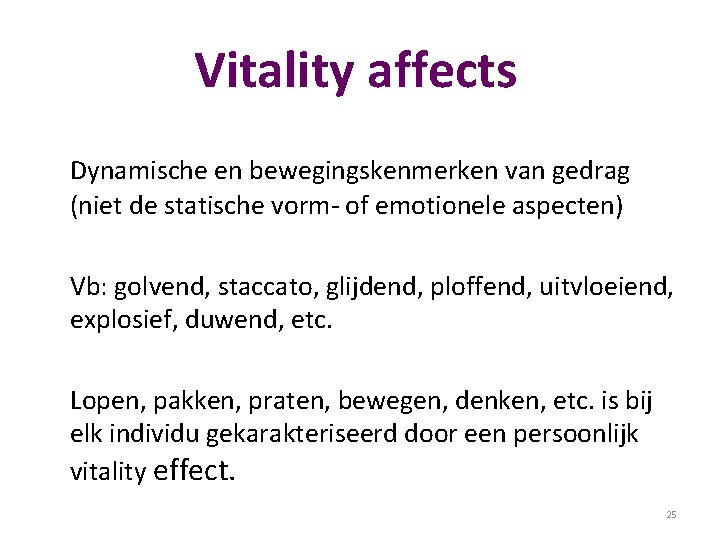 Vitality affects

Dynamische en bewegingskenmerken van gedrag (niet de statische vorm- of emotionele aspecten)

Vb: golvend, staccato, glijdend, ploffend, uitvloeiend, explosief, duwend, etc.

Lopen, pakken, praten, bewegen, denken, etc. is bij elk individu gekarakteriseerd door een persoonlijk vitality effect.

25